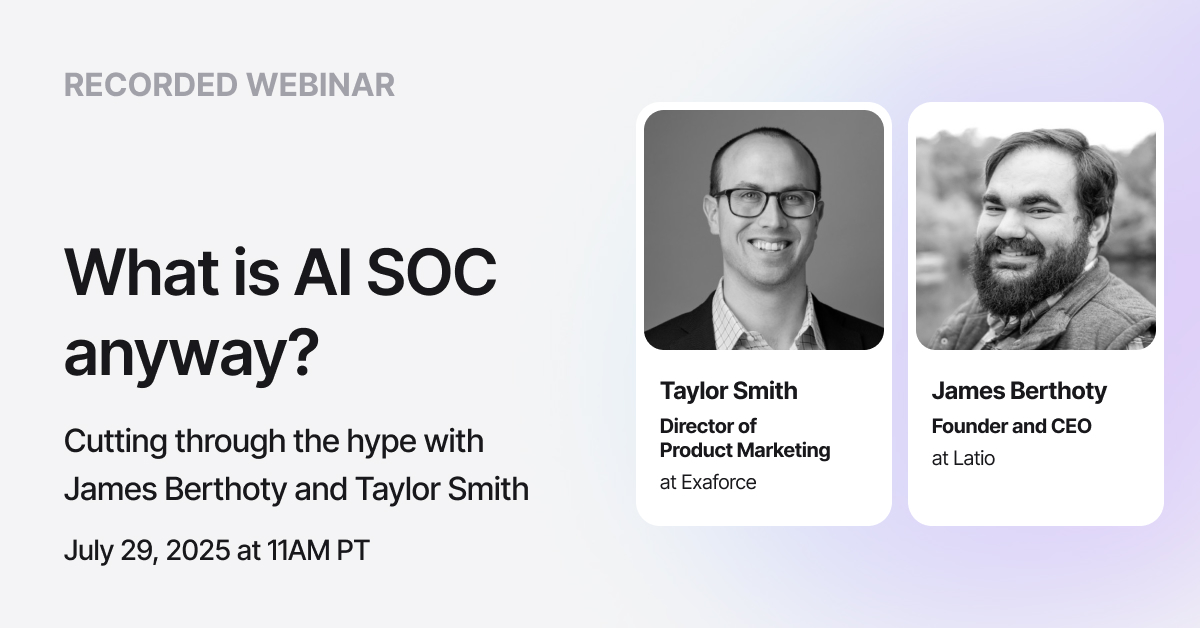 RECORDED WEBINAR

What is AI SOC anyway?

Cutting through the hype with James Berthoty and Taylor Smith

July 29, 2025 at 11AM PT

Taylor Smith
Director of Product Marketing
at Exaforce

James Berthoty
Founder and CEO
at Latio